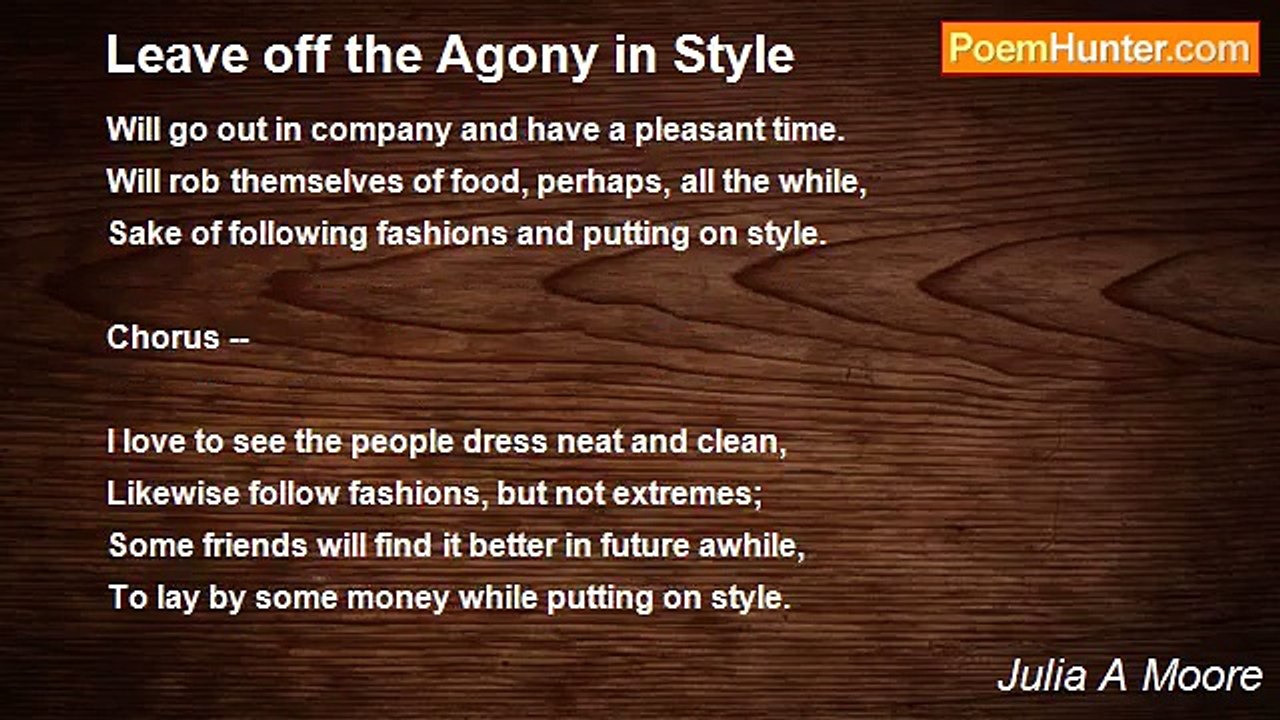 Leave off the Agony in Style

PoemHunter.com

Will go out in company and have a pleasant time.
Will rob themselves of food, perhaps, all the while,
Sake of following fashions and putting on style.

Chorus --

I love to see the people dress neat and clean,
Likewise follow fashions, but not extremes;
Some friends will find it better in future awhile,
To lay by some money while putting on style.

Julia A Moore